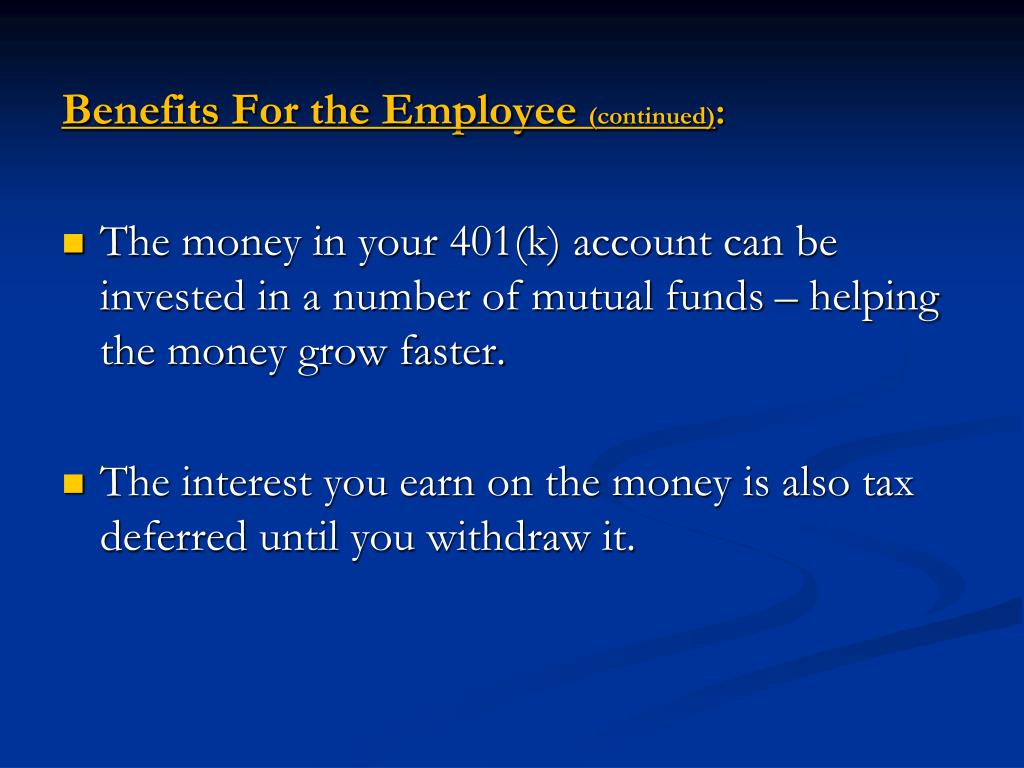 Benefits For the Employee (continued):

The money in your 401(k) account can be invested in a number of mutual funds – helping the money grow faster.

The interest you earn on the money is also tax deferred until you withdraw it.